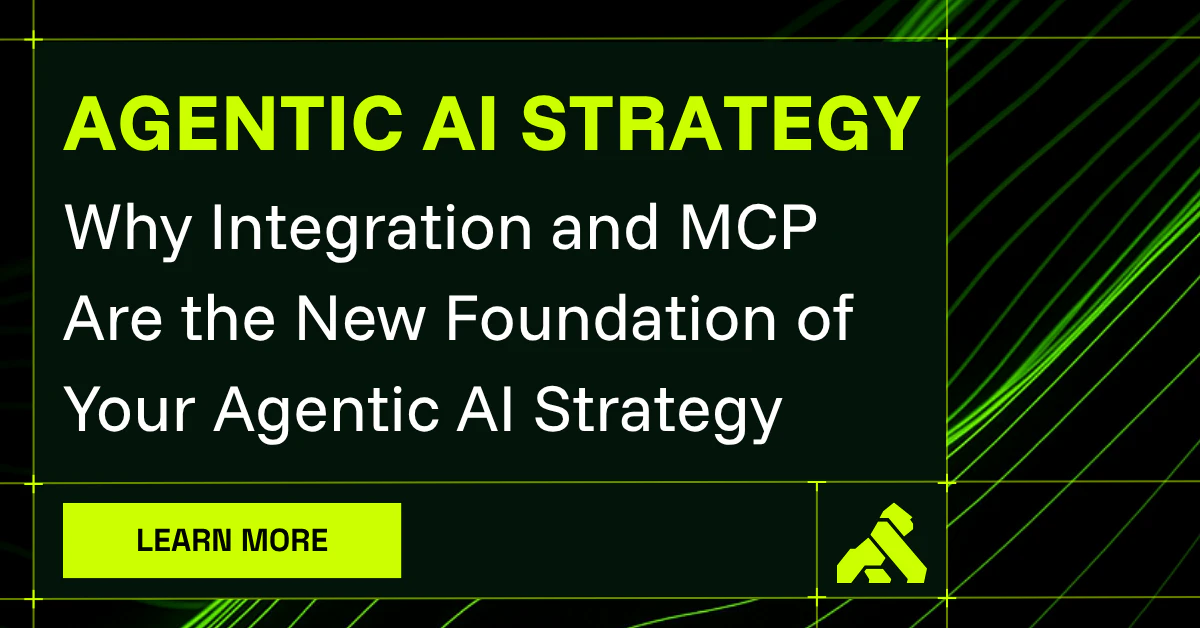 AGENTIC AI STRATEGY

Why Integration and MCP Are the New Foundation of Your Agentic AI Strategy

LEARN MORE